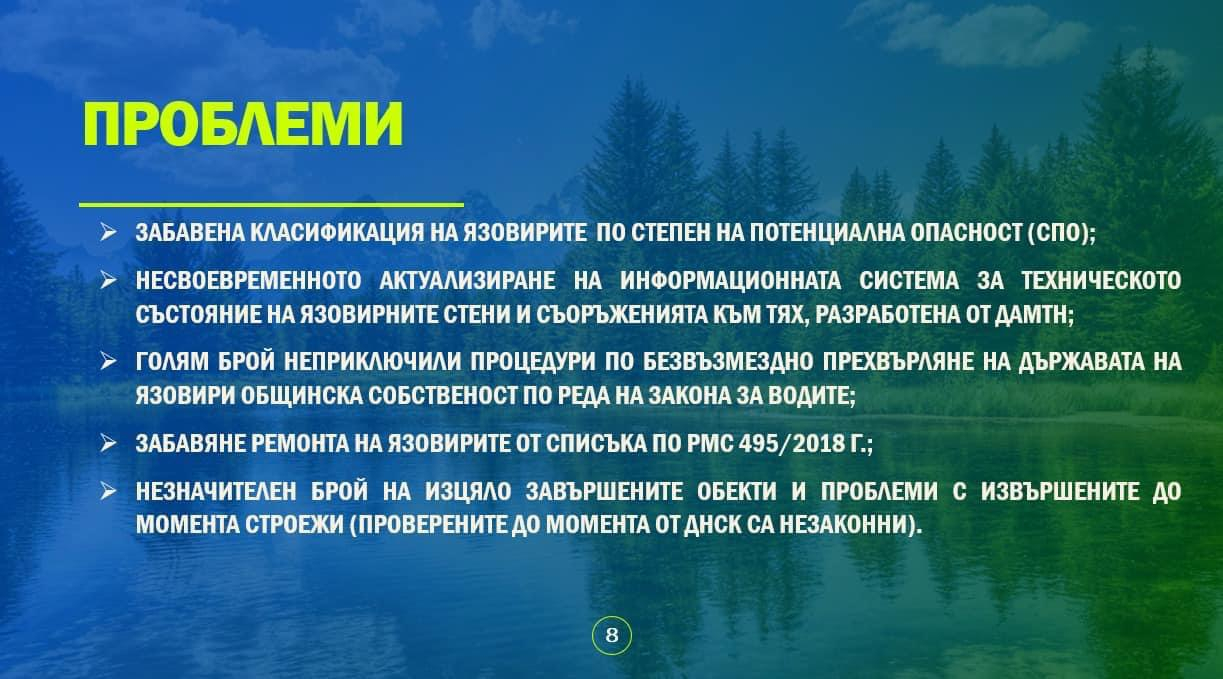 ПРОБЛЕМИ

➢ ЗАБАВЕНА КЛАСИФИКАЦИЯ НА ЯЗОВИРИТЕ ПО СТЕПЕН НА ПОТЕНЦИАЛНА ОПАСНОСТ (СПО);

➢ НЕСВОЕВРЕМЕННОТО АКТУАЛИЗИРАНЕ НА ИНФОРМАЦИОННАТА СИСТЕМА ЗА ТЕХНИЧЕСКОТО СЪСТОЯНИЕ НА ЯЗОВИРНИТЕ СТЕНИ И СЪОРЪЖЕНИЯТА КЪМ ТЯХ, РАЗРАБОТЕНА ОТ ДАМТН;

➢ ГОЛЯМ БРОЙ НЕПРИКЛЮЧИЛИ ПРОЦЕДУРИ ПО БЕЗВЪЗМЕЗДНО ПРЕХВЪРЛЯНЕ НА ДЪРЖАВАТА НА ЯЗОВИРИ ОБЩИНСКА СОБСТВЕНОСТ ПО РЕДА НА ЗАКОНА ЗА ВОДИТЕ;

➢ ЗАБАВЯНЕ РЕМОНТА НА ЯЗОВИРИТЕ ОТ СПИСЪКА ПО РМС 495/2018 Г.;

➢ НЕЗНАЧИТЕЛЕН БРОЙ НА ИЗЦЯЛО ЗАВЪРШЕНИТЕ ОБЕКТИ И ПРОБЛЕМИ С ИЗВЪРШЕНИТЕ ДО МОМЕНТА СТРОЕЖИ (ПРОВЕРЕНИТЕ ДО МОМЕНТА ОТ ДНСК СА НЕЗАКОННИ).

8